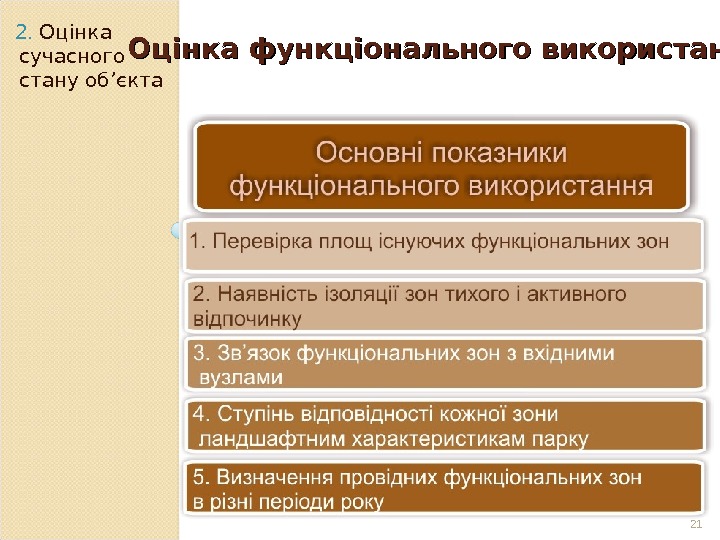 2. Оцінка сучасного стану об’єкта

Оцінка функціонального використан

Основні показники функціонального використання

1. Перевірка площ існуючих функціональних зон

2. Наявність ізоляції зон тихого і активного відпочинку

3. Зв’язок функціональних зон з вхідними вузлами

4. Ступінь відповідності кожної зони ландшафтним характеристикам парку

5. Визначення провідних функціональних зон в різні періоди року

21